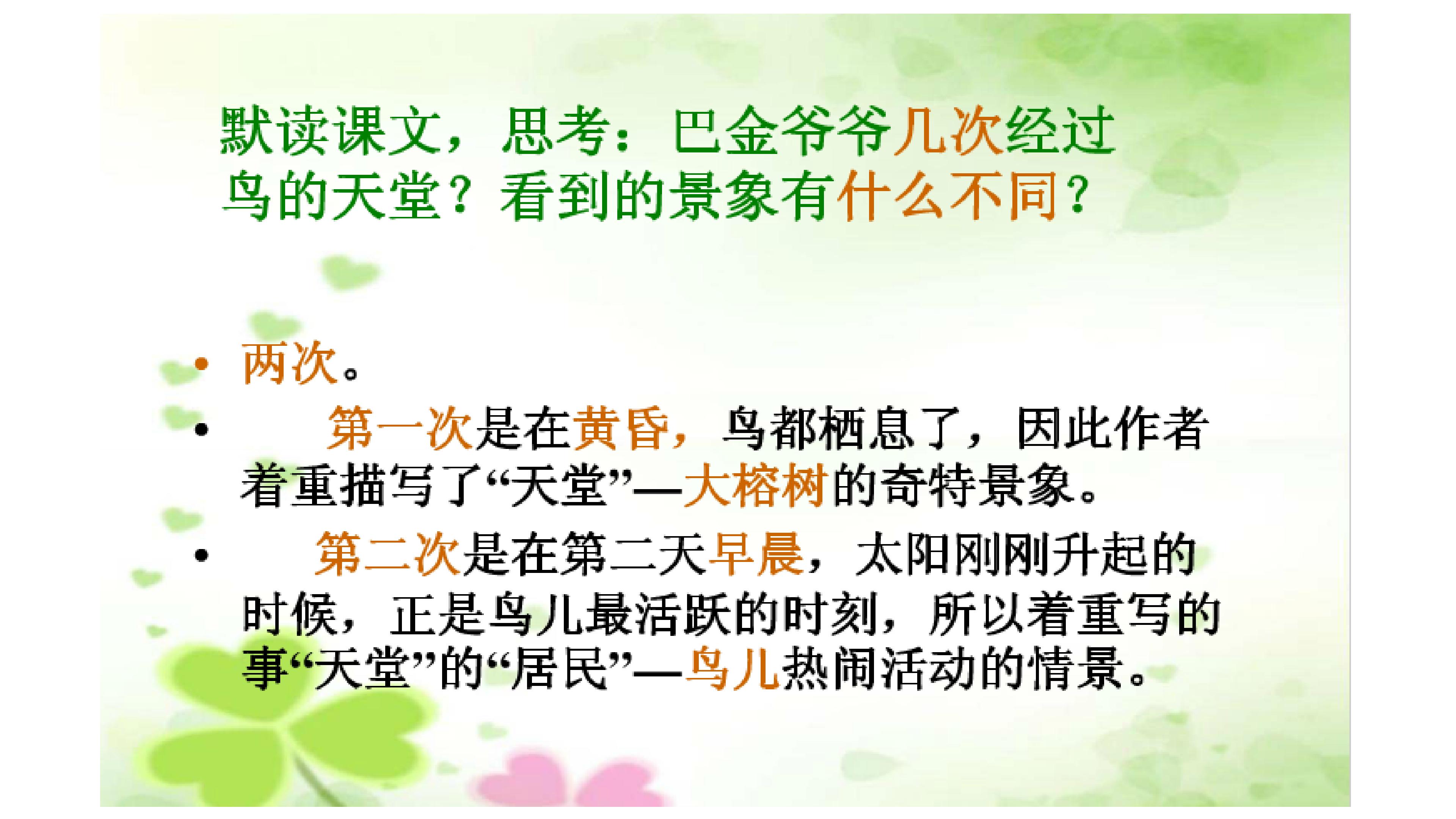 默读课文，思考：巴金爷爷几次经过鸟的天堂？看到的景象有什么不同？

• 两次。

• 第一次是在黄昏，鸟都栖息了，因此作者着重描写了“天堂”—大榕树的奇特景象。

• 第二次是在第二天早晨，太阳刚刚升起的时候，正是鸟儿最活跃的时刻，所以着重写的事“天堂”的“居民”—鸟儿热闹活动的情景。